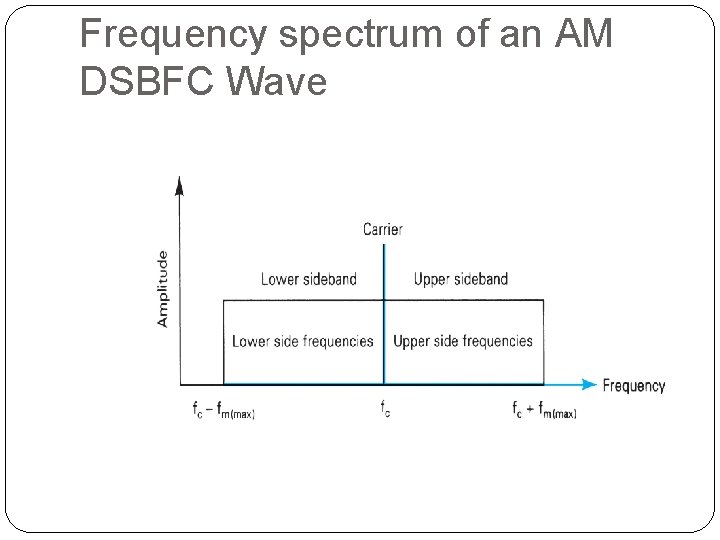 Frequency spectrum of an AM DSBFC Wave

Amplitude

Carrier

Lower sideband

Upper sideband

Lower side frequencies

Upper side frequencies

Frequency

$f_c - f_{m(max)}$

$f_c$

$f_c + f_{m(max)}$